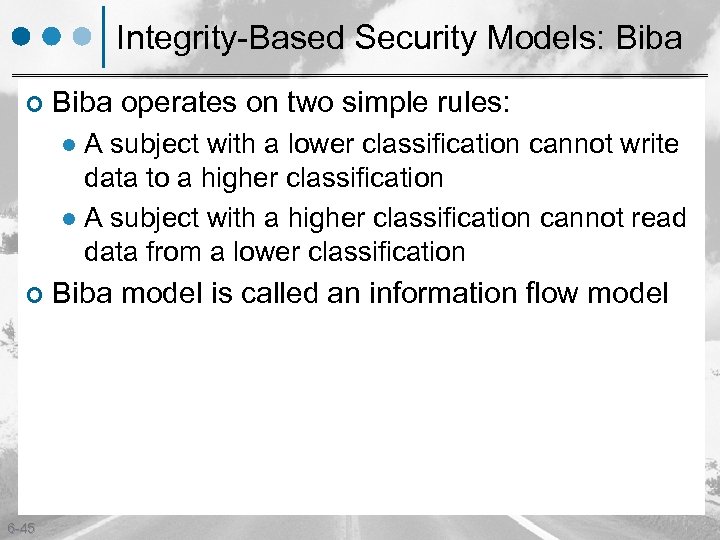 Integrity-Based Security Models: Biba

Biba operates on two simple rules:

A subject with a lower classification cannot write data to a higher classification

A subject with a higher classification cannot read data from a lower classification

Biba model is called an information flow model

6-45